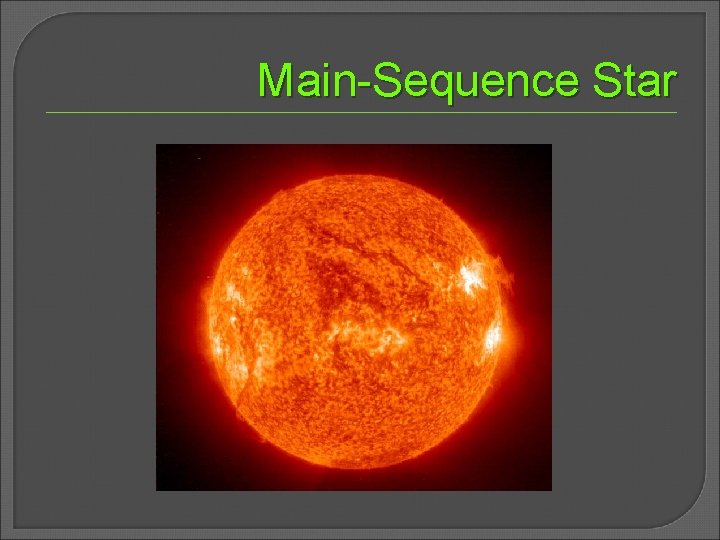 Main-Sequence Star